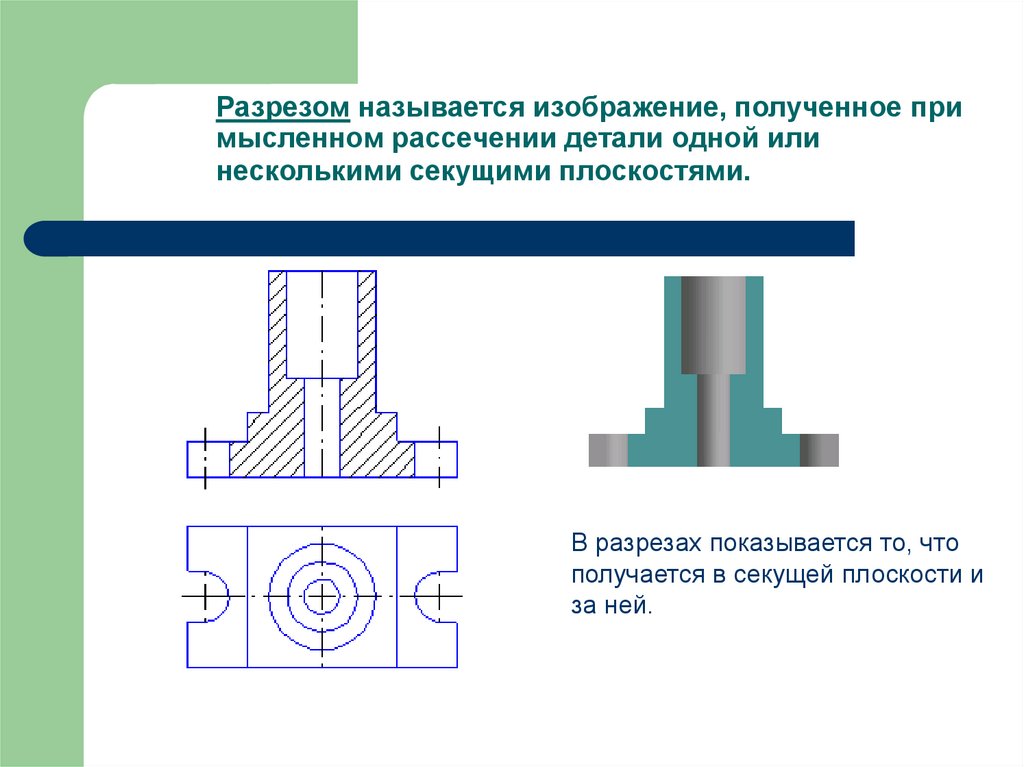 Разрезом называется изображение, полученное при мысленном рассечении детали одной или несколькими секущими плоскостями.

В разрезах показывается то, что получается в секущей плоскости и за ней.